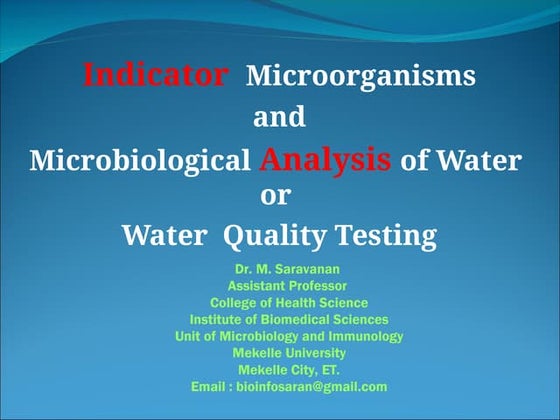 Indicator Microorganisms
and
Microbiological Analysis of Water
or
Water Quality Testing

Dr. M. Saravanan
Assistant Professor
College of Health Science
Institute of Biomedical Sciences
Unit of Microbiology and Immunology
Mekelle University
Mekelle City, ET.
Email : bioinfosaran@gmail.com